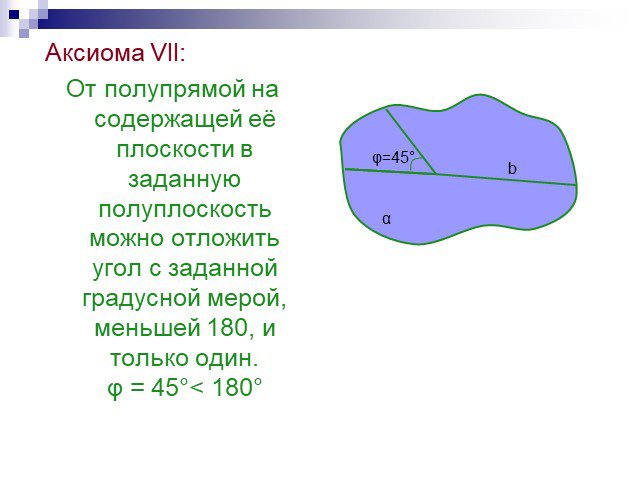 Аксиома VII:

От полупрямой на содержащей её плоскости в заданную полуплоскость можно отложить угол с заданной градусной мерой, меньшей 180, и только один.
$\varphi = 45° < 180°$

$\varphi=45°$

b

α